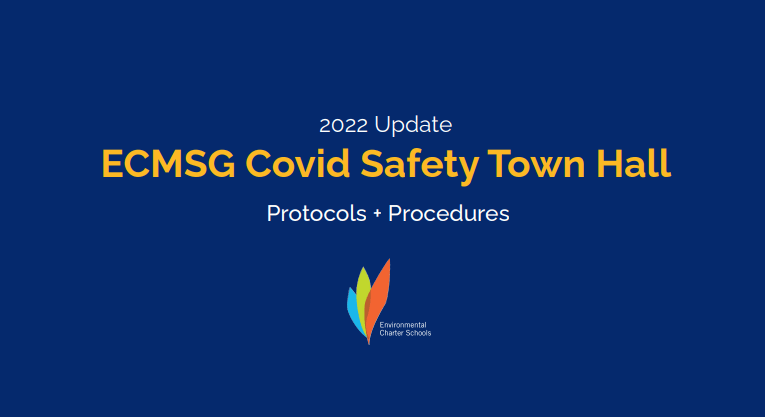 2022 Update

ECMSG Covid Safety Town Hall

Protocols + Procedures

Environmental Charter Schools